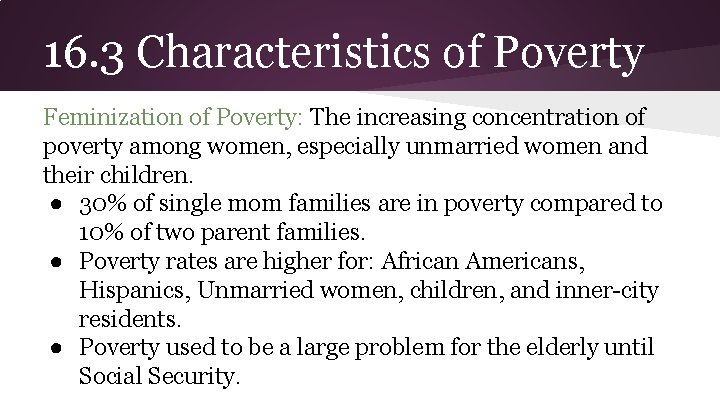 16.3 Characteristics of Poverty

Feminization of Poverty: The increasing concentration of poverty among women, especially unmarried women and their children.

- 30% of single mom families are in poverty compared to 10% of two parent families.
- Poverty rates are higher for: African Americans, Hispanics, Unmarried women, children, and inner-city residents.
- Poverty used to be a large problem for the elderly until Social Security.